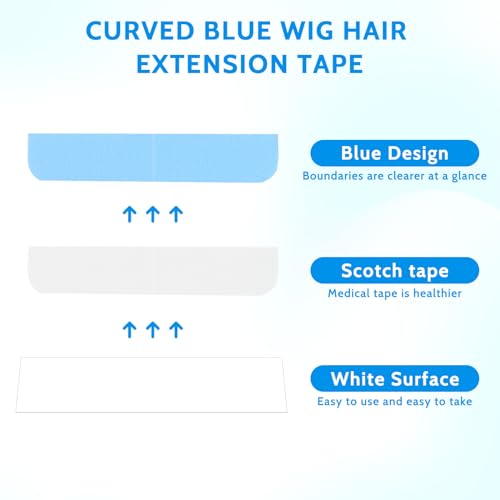 CURVED BLUE WIG HAIR EXTENSION TAPE

Blue Design
Boundaries are clearer at a glance

Scotch tape
Medical tape is healthier

White Surface
Easy to use and easy to take